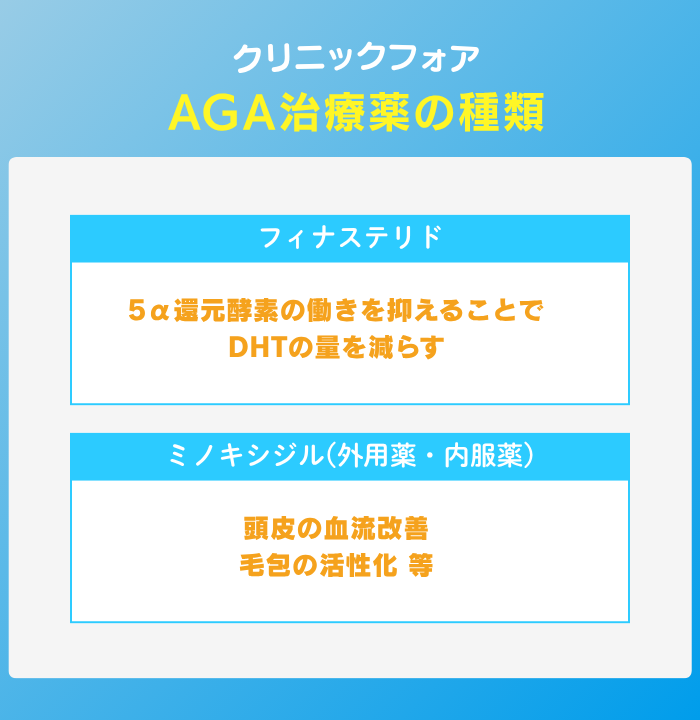 クリニックフォア
AGA治療薬の種類

フィナステリド

5α還元酵素の働きを抑えることで
DHTの量を減らす

ミノキシジル(外用薬・内服薬)

頭皮の血流改善
毛包の活性化 等